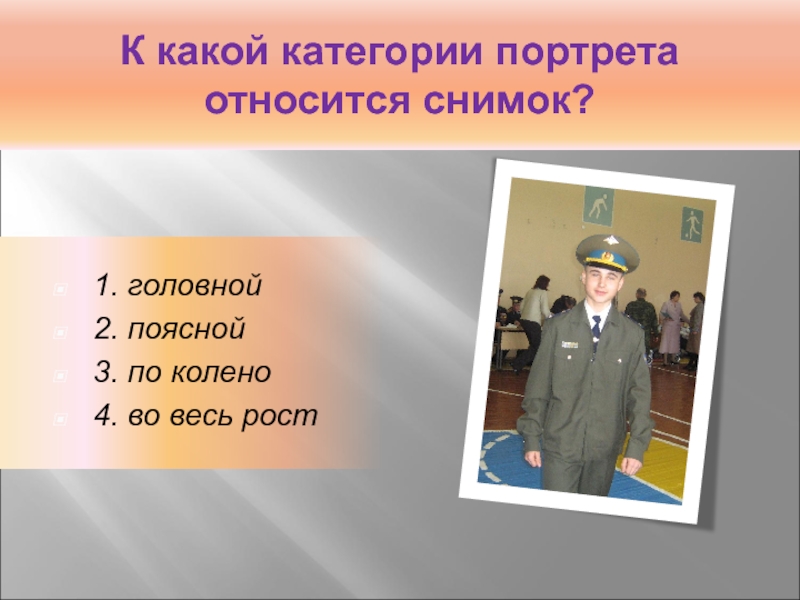 К какой категории портрета относится снимок?

1. головной
2. поясной
3. по колено
4. во весь рост